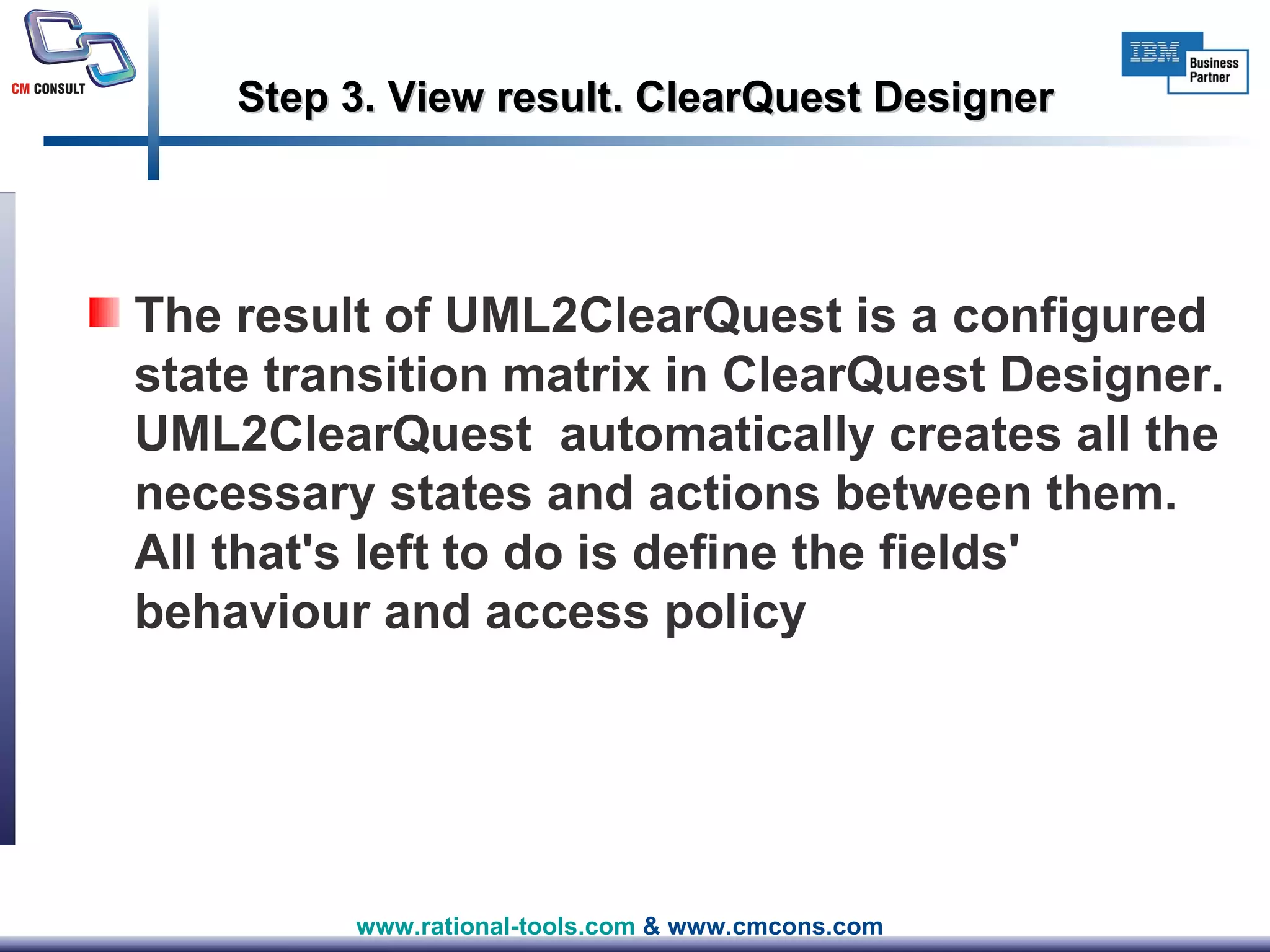 CM CONSULT

IBM Business Partner

Step 3. View result. ClearQuest Designer

The result of UML2ClearQuest is a configured state transition matrix in ClearQuest Designer. UML2ClearQuest automatically creates all the necessary states and actions between them. All that's left to do is define the fields' behaviour and access policy

www.rational-tools.com & www.cmcons.com